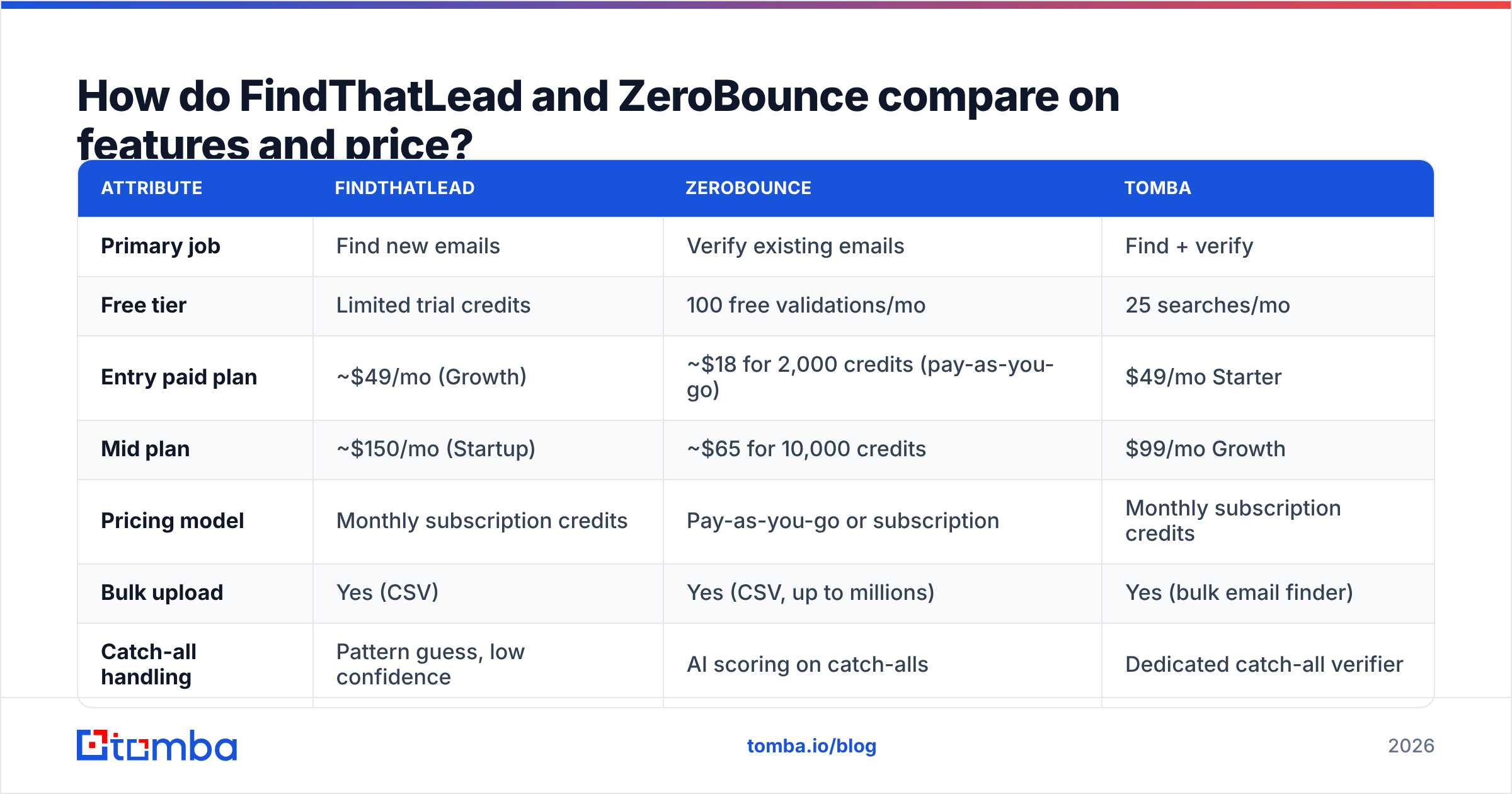 How do FindThatLead and ZeroBounce compare on features and price?

| ATTRIBUTE | FINDTHATLEAD | ZEROBOUNCE | TOMBA |
|---|---|---|---|
| Primary job | Find new emails | Verify existing emails | Find + verify |
| Free tier | Limited trial credits | 100 free validations/mo | 25 searches/mo |
| Entry paid plan | ~$49/mo (Growth) | ~$18 for 2,000 credits (pay-as-you-go) | $49/mo Starter |
| Mid plan | ~$150/mo (Startup) | ~$65 for 10,000 credits | $99/mo Growth |
| Pricing model | Monthly subscription credits | Pay-as-you-go or subscription | Monthly subscription credits |
| Bulk upload | Yes (CSV) | Yes (CSV, up to millions) | Yes (bulk email finder) |
| Catch-all handling | Pattern guess, low confidence | AI scoring on catch-alls | Dedicated catch-all verifier |

tomba

tomba.io/blog

2026